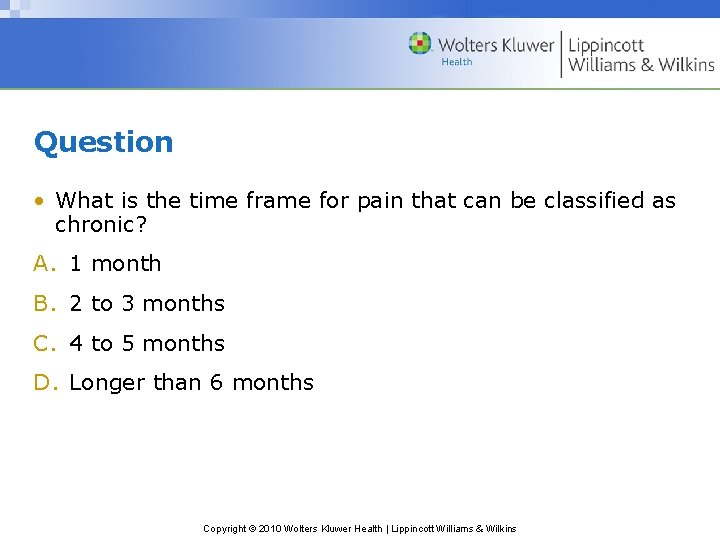 Wolters Kluwer Health | Lippincott Williams & Wilkins

Question

• What is the time frame for pain that can be classified as chronic?

A. 1 month

B. 2 to 3 months

C. 4 to 5 months

D. Longer than 6 months

Copyright © 2010 Wolters Kluwer Health | Lippincott Williams & Wilkins